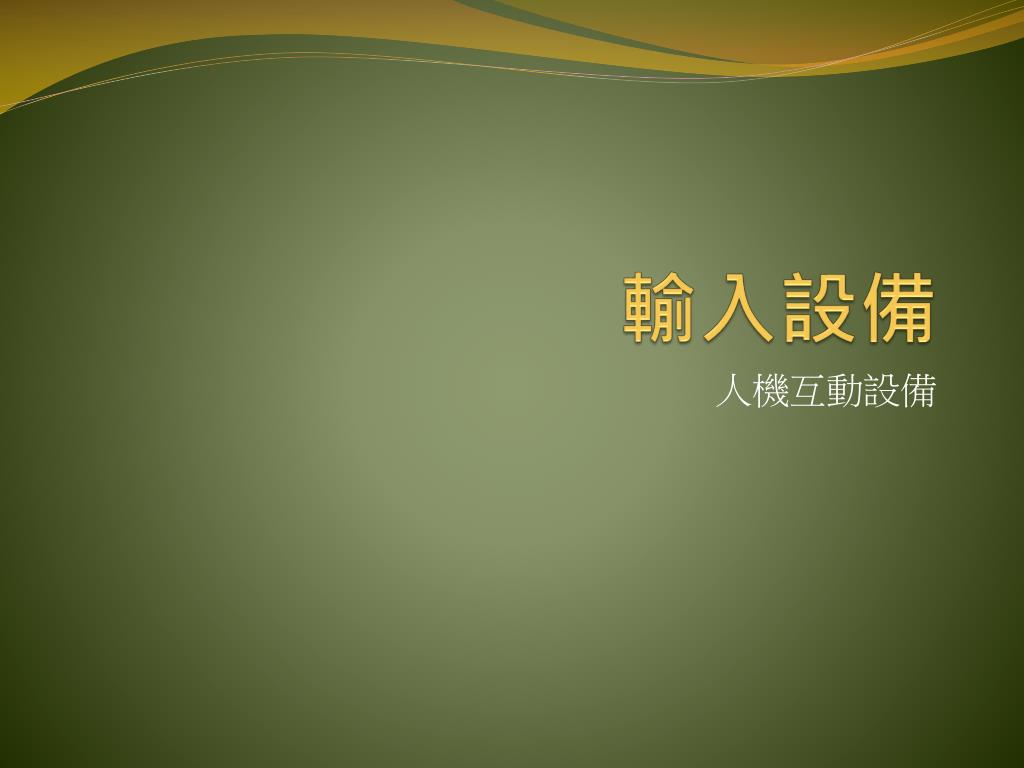 輸入設備

人機互動設備